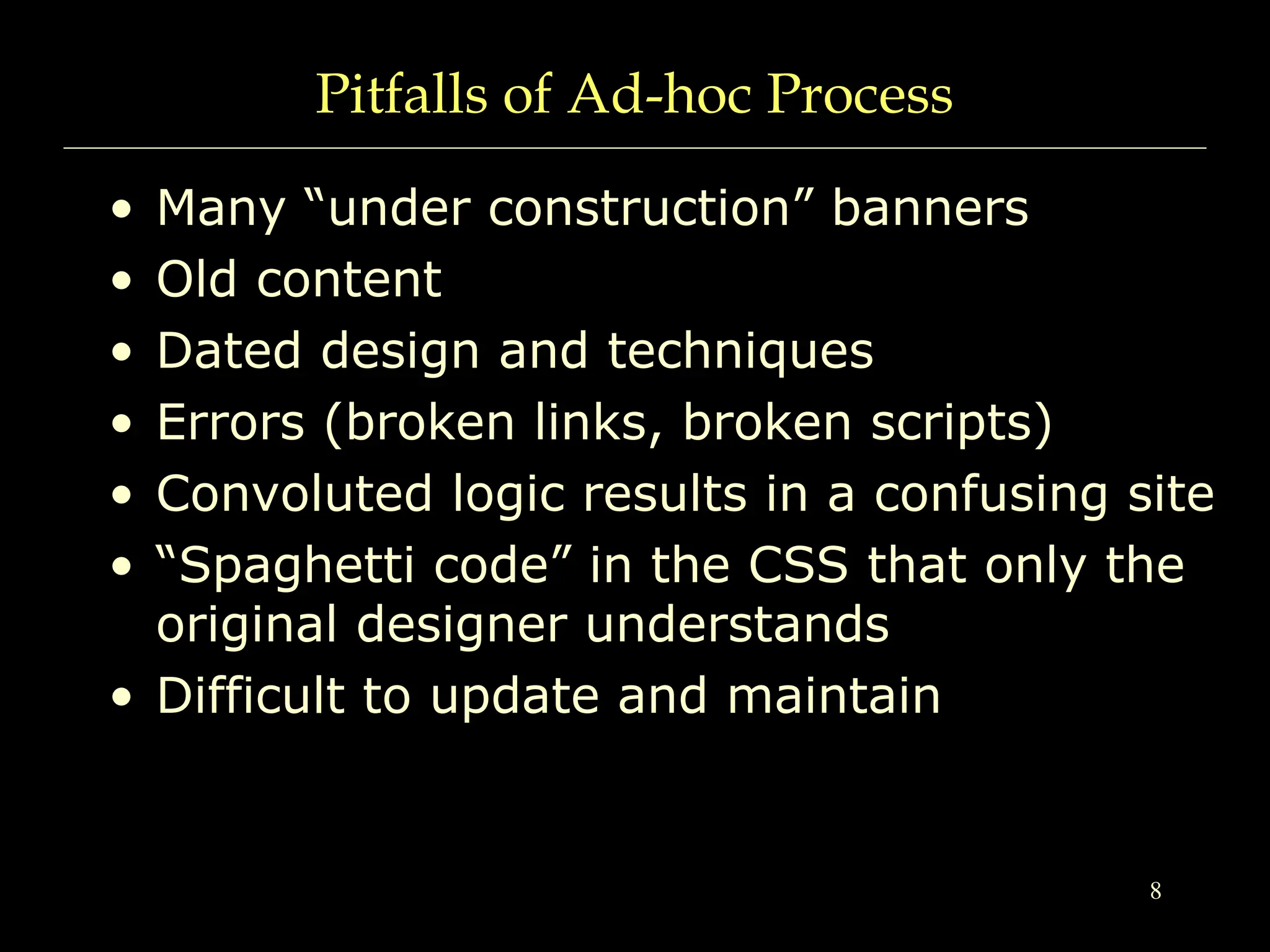 Pitfalls of Ad-hoc Process

• Many “under construction” banners
• Old content
• Dated design and techniques
• Errors (broken links, broken scripts)
• Convoluted logic results in a confusing site
• “Spaghetti code” in the CSS that only the original designer understands
• Difficult to update and maintain

8